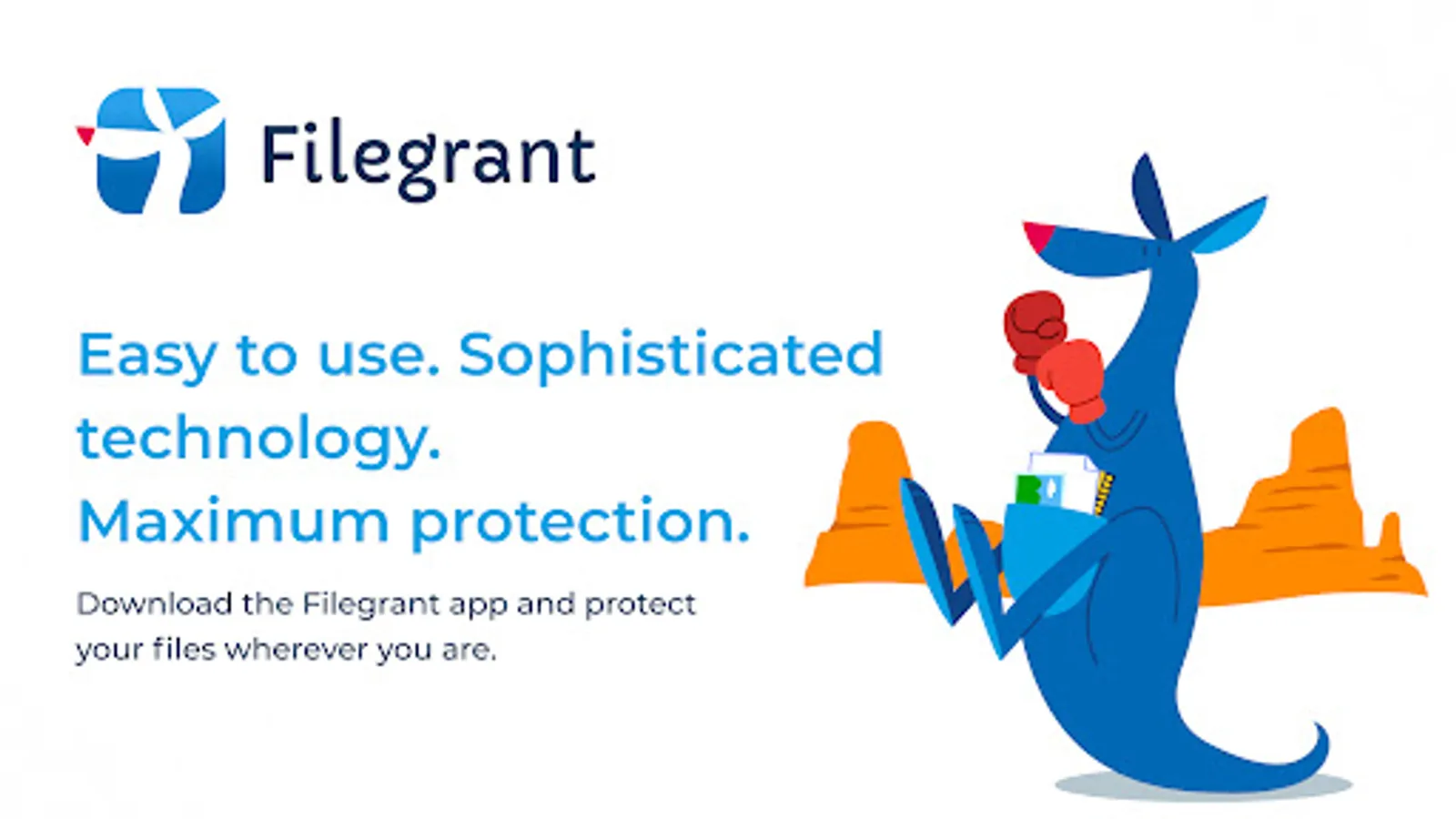 Filegrant

Easy to use. Sophisticated technology.
Maximum protection.

Download the Filegrant app and protect your files wherever you are.